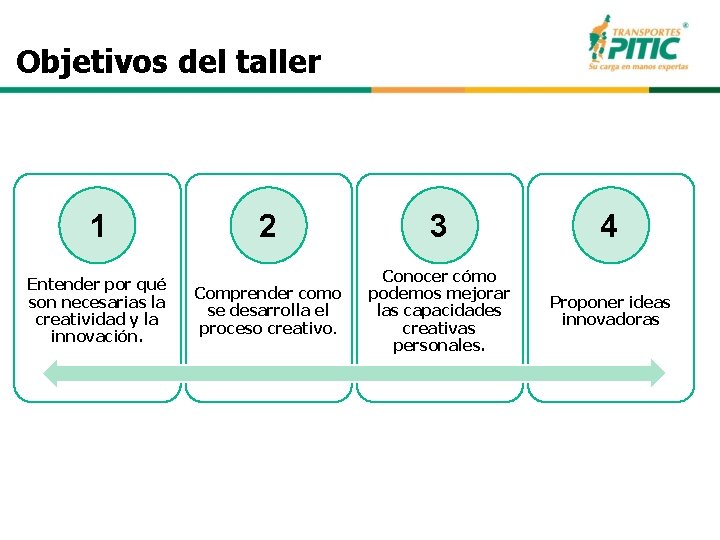 Objetivos del taller

TRANSPORTES PITIC®
Su carga en manos expertas

1

Entender por qué son necesarias la creatividad y la innovación.

2

Comprender como se desarrolla el proceso creativo.

3

Conocer cómo podemos mejorar las capacidades creativas personales.

4

Proponer ideas innovadoras